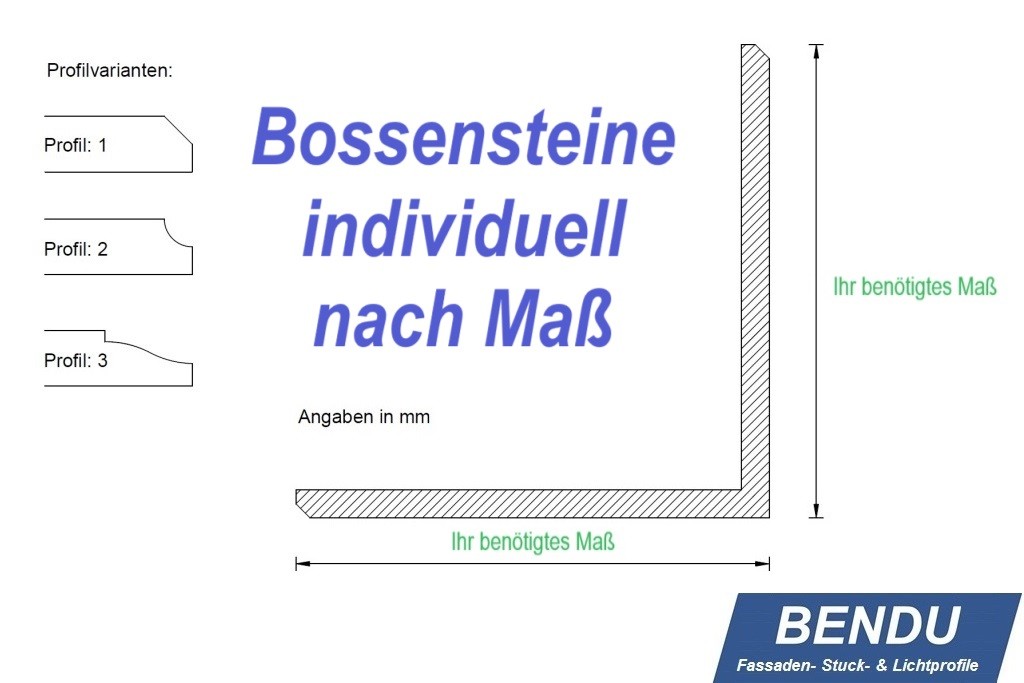 Profilvarianten:

Profil: 1

Profil: 2

Profil: 3

Bossensteine individuell nach Maß

Angaben in mm

Ihr benötigtes Maß

Ihr benötigtes Maß

BENDU
Fassaden- Stuck- & Lichtprofile